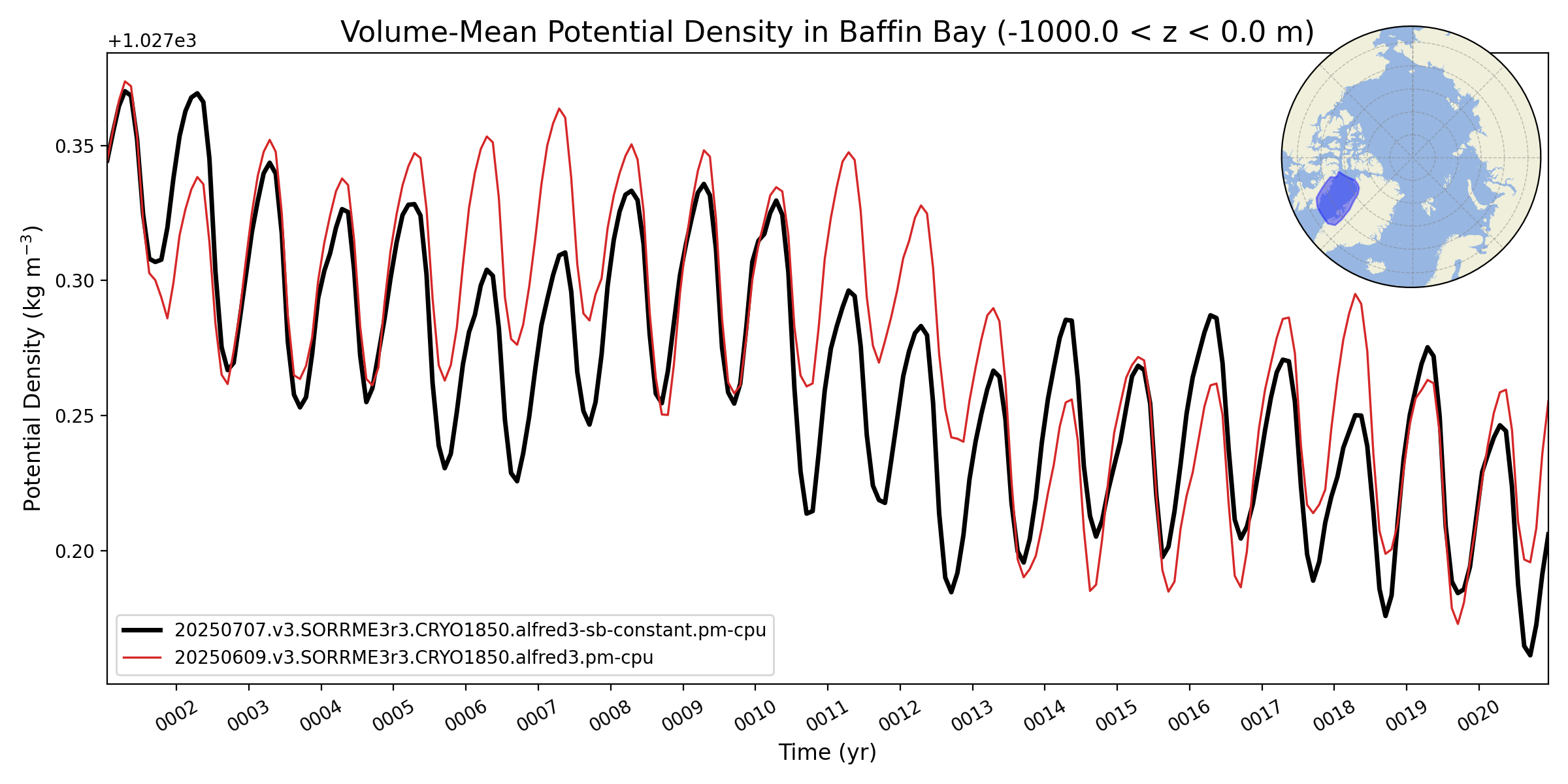 Volume-Mean Potential Density in Baffin Bay (-1000.0 < z < 0.0 m)

+1.027e3

0.35
0.30
0.25
0.20

Potential Density (kg m$^{-3}$)

20250707.v3.SORRME3r3.CRYO1850.alfred3-sb-constant.pm-cpu
20250609.v3.SORRME3r3.CRYO1850.alfred3.pm-cpu

0002 0003 0004 0005 0006 0007 0008 0009 0010 0011 0012 0013 0014 0015 0016 0017 0018 0019 0020

Time (yr)